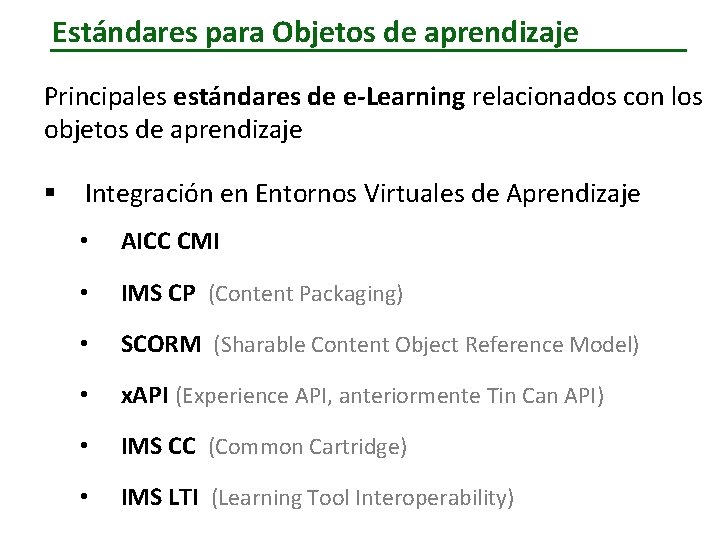 Estándares para Objetos de aprendizaje

Principales estándares de e-Learning relacionados con los objetos de aprendizaje

▪ Integración en Entornos Virtuales de Aprendizaje

• AICC CMI

• IMS CP (Content Packaging)

• SCORM (Sharable Content Object Reference Model)

• xAPI (Experience API, anteriormente Tin Can API)

• IMS CC (Common Cartridge)

• IMS LTI (Learning Tool Interoperability)